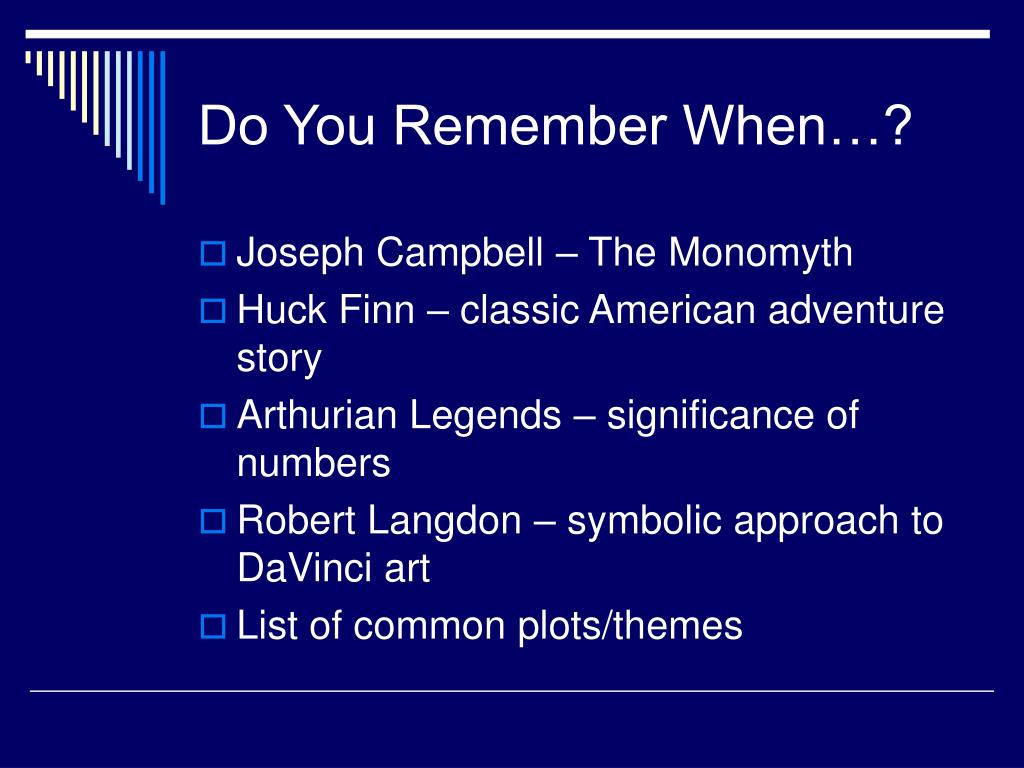 Do You Remember When…?

Joseph Campbell – The Monomyth

Huck Finn – classic American adventure story

Arthurian Legends – significance of numbers

Robert Langdon – symbolic approach to DaVinci art

List of common plots/themes